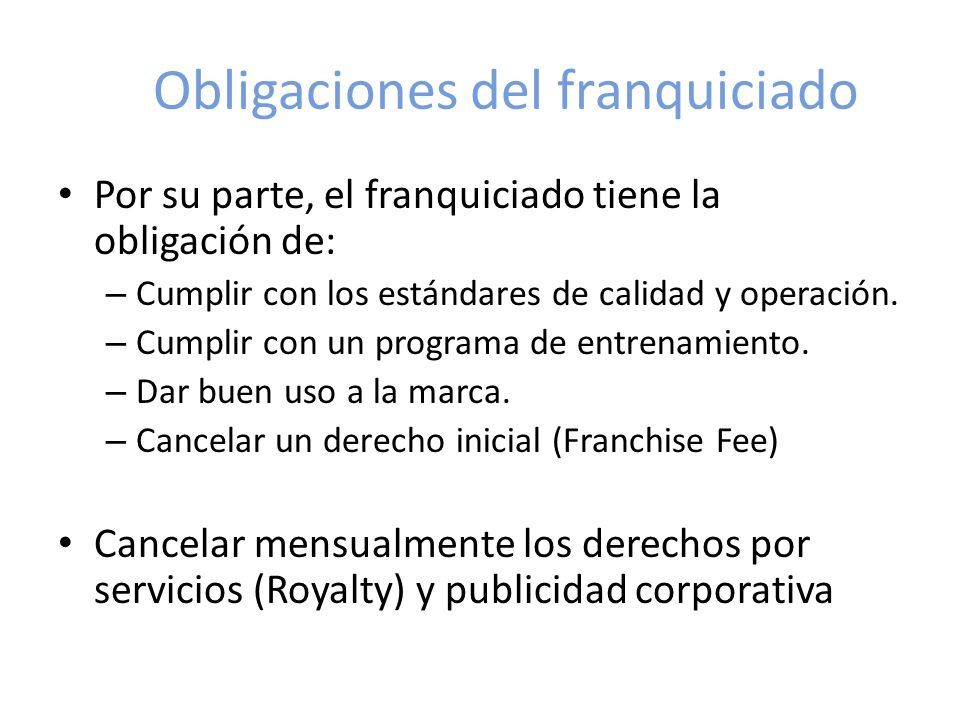 Obligaciones del franquiciado

• Por su parte, el franquiciado tiene la obligación de:
– Cumplir con los estándares de calidad y operación.
– Cumplir con un programa de entrenamiento.
– Dar buen uso a la marca.
– Cancelar un derecho inicial (Franchise Fee)

• Cancelar mensualmente los derechos por servicios (Royalty) y publicidad corporativa